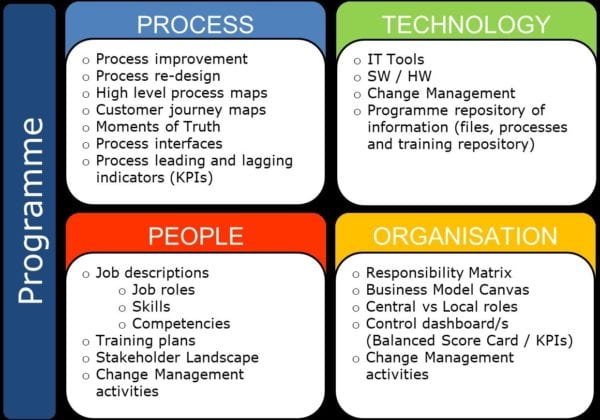 Programme

PROCESS

o Process improvement
o Process re-design
o High level process maps
o Customer journey maps
o Moments of Truth
o Process interfaces
o Process leading and lagging indicators (KPIs)

TECHNOLOGY

o IT Tools
o SW / HW
o Change Management
o Programme repository of information (files, processes and training repository)

PEOPLE

o Job descriptions
o Job roles
o Skills
o Competencies
o Training plans
o Stakeholder Landscape
o Change Management activities

ORGANISATION

o Responsibility Matrix
o Business Model Canvas
o Central vs Local roles
o Control dashboard/s (Balanced Score Card / KPIs)
o Change Management activities